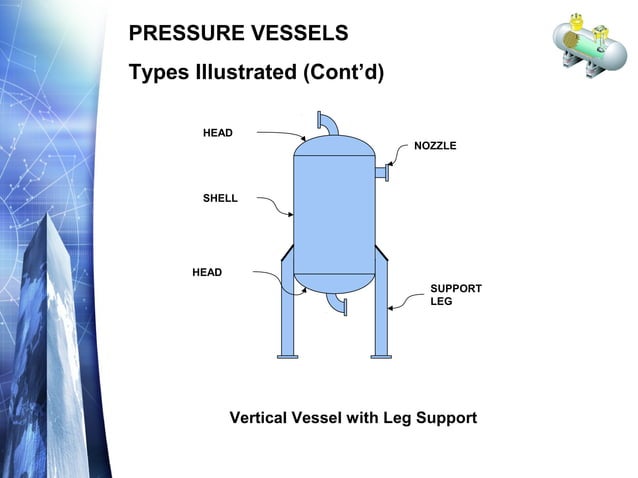 PRESSURE VESSELS

Types Illustrated (Cont'd)

HEAD

NOZZLE

SHELL

HEAD

SUPPORT LEG

Vertical Vessel with Leg Support